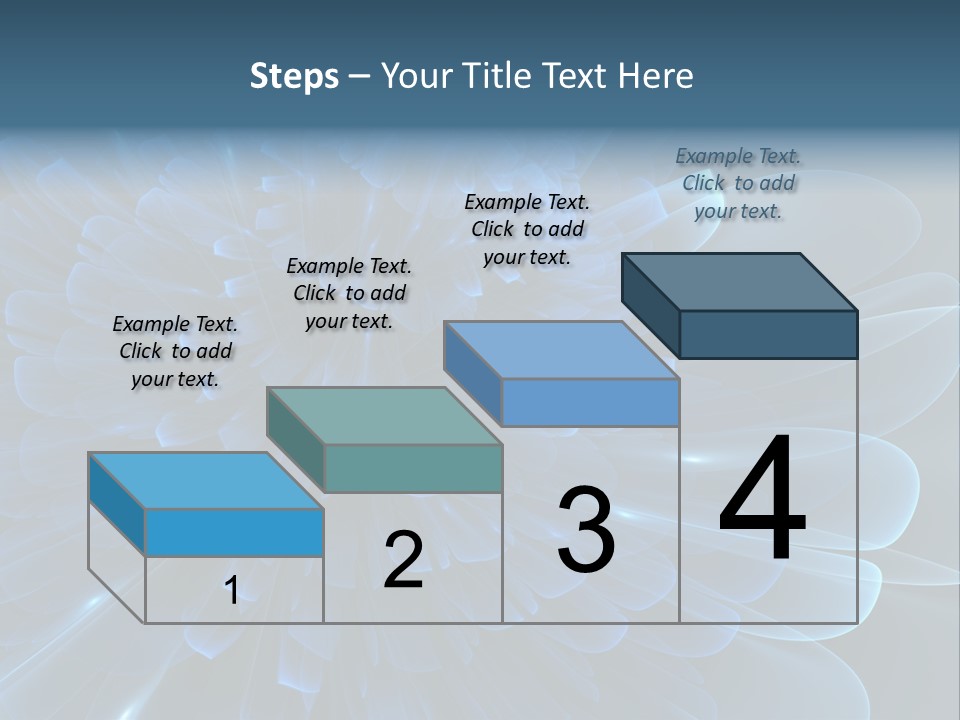 Steps – Your Title Text Here

Example Text. Click to add your text.

Example Text. Click to add your text.

Example Text. Click to add your text.

Example Text. Click to add your text.

1

2

3

4